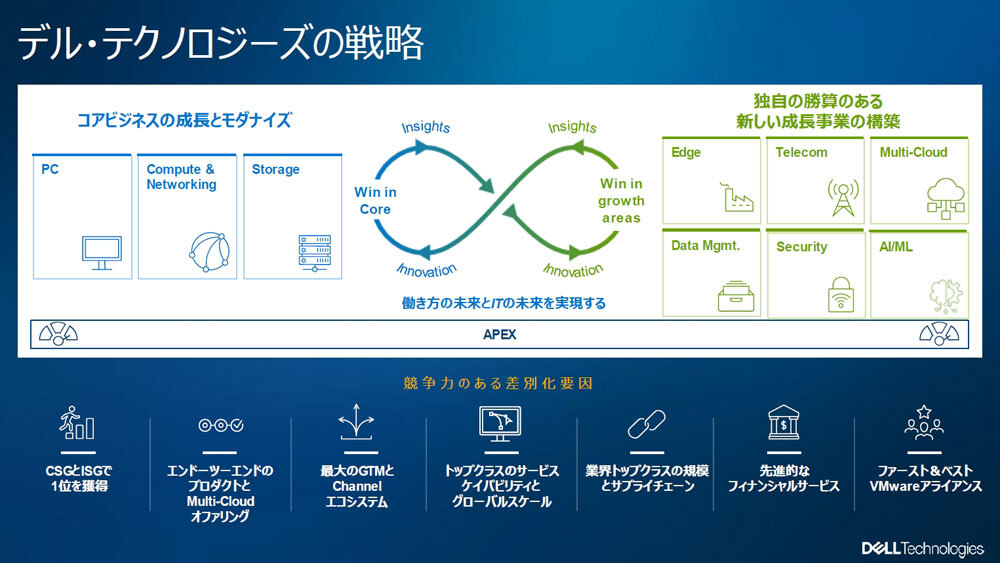 デル・テクノロジーズの戦略

コアビジネスの成長とモダナイズ

PC

Compute & Networking

Storage

Insights

Win in Core

Innovation

Insights

Win in growth areas

Innovation

働き方の未来とITの未来を実現する

独自の勝算のある
新しい成長事業の構築

Edge

Telecom

Multi-Cloud

Data Mgmt.

Security

AI/ML

APEX

競争力のある差別化要因

CSGとISGで
1位を獲得

エンドーツーエンドの
プロダクトと
Multi-Cloud
オファリング

最大のGTMと
Channel
エコシステム

トップクラスのサービス
ケイパビリティと
グローバルスケール

業界トップクラスの規模
とサプライチェーン

先進的な
フィナンシャルサービス

ファースト＆ベスト
VMwareアライアンス

DELL Technologies